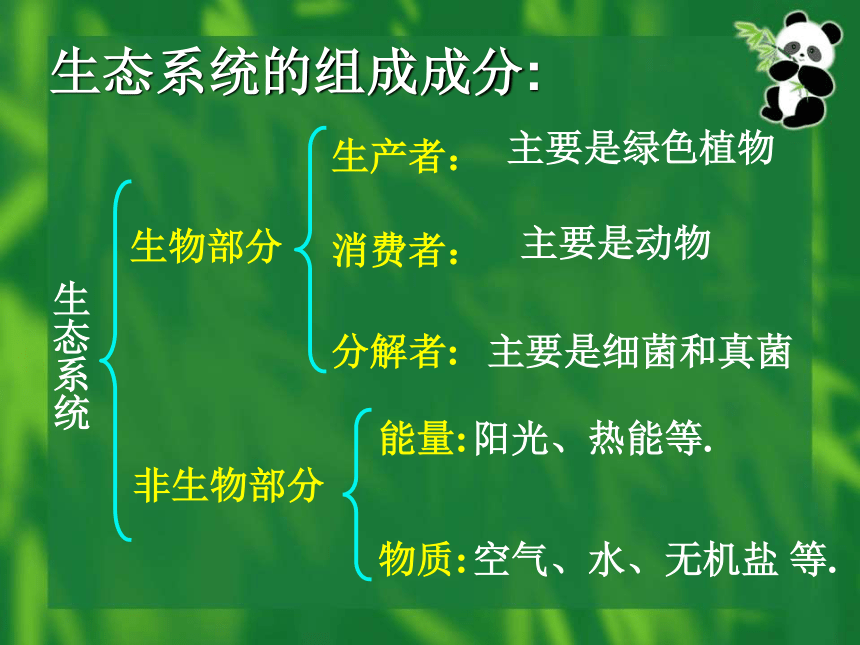 生态系统的组成成分:

生态系统

生物部分

生产者: 主要是绿色植物

消费者: 主要是动物

分解者: 主要是细菌和真菌

非生物部分

能量:阳光、热能等.

物质:空气、水、无机盐 等.